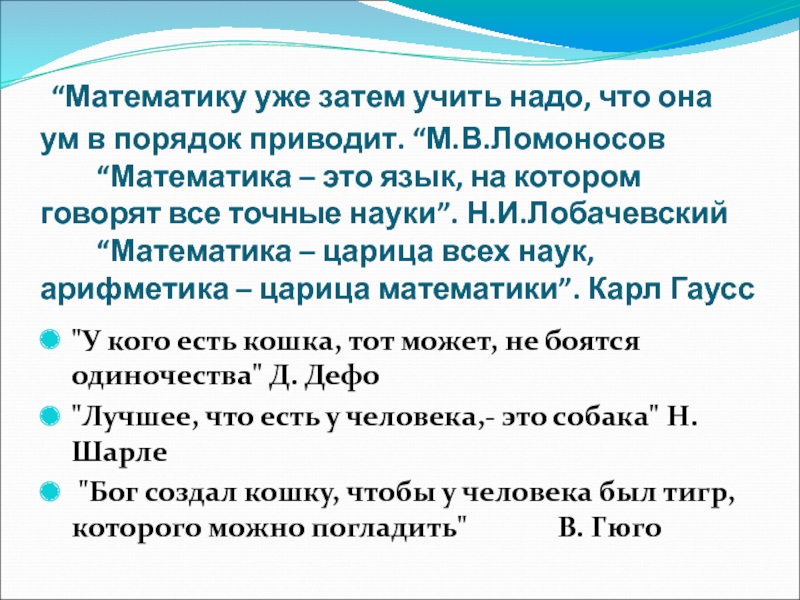 “Математику уже затем учить надо, что она ум в порядок приводит. “М.В.Ломоносов
“Математика – это язык, на котором говорят все точные науки”. Н.И.Лобачевский
“Математика – царица всех наук, арифметика – царица математики”. Карл Гаусс

"У кого есть кошка, тот может, не боятся одиночества" Д. Дефо

"Лучшее, что есть у человека,- это собака" Н. Шарле

"Бог создал кошку, чтобы у человека был тигр, которого можно погладить" В. Гюго